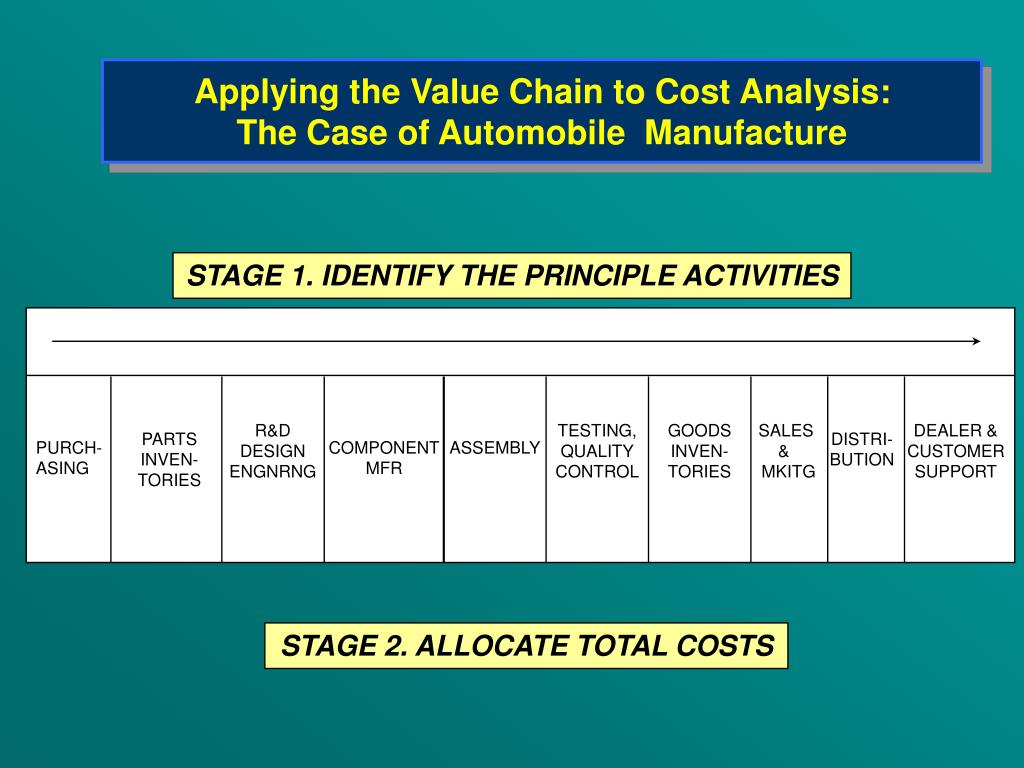 Applying the Value Chain to Cost Analysis: The Case of Automobile Manufacture

STAGE 1. IDENTIFY THE PRINCIPLE ACTIVITIES

| PURCHASING | PARTS INVENTORIES | R&D DESIGN ENGNRNG | COMPONENT MFR | ASSEMBLY | TESTING, QUALITY CONTROL | GOODS INVENTORIES | SALES & MKITG | DISTRIBUTION | DEALER & CUSTOMER SUPPORT |
|---|---|---|---|---|---|---|---|---|---|

STAGE 2. ALLOCATE TOTAL COSTS